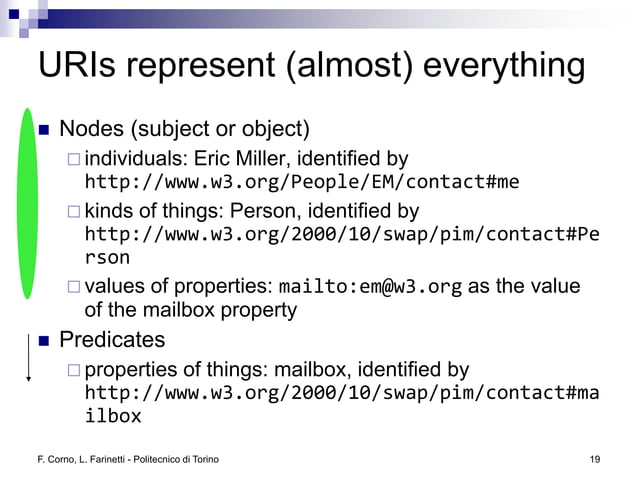 URIs represent (almost) everything

Nodes (subject or object)

individuals: Eric Miller, identified by http://www.w3.org/People/EM/contact#me

kinds of things: Person, identified by http://www.w3.org/2000/10/swap/pim/contact#Person

values of properties: mailto:em@w3.org as the value of the mailbox property

Predicates

properties of things: mailbox, identified by http://www.w3.org/2000/10/swap/pim/contact#mailbox

F. Corno, L. Farinetti - Politecnico di Torino

19